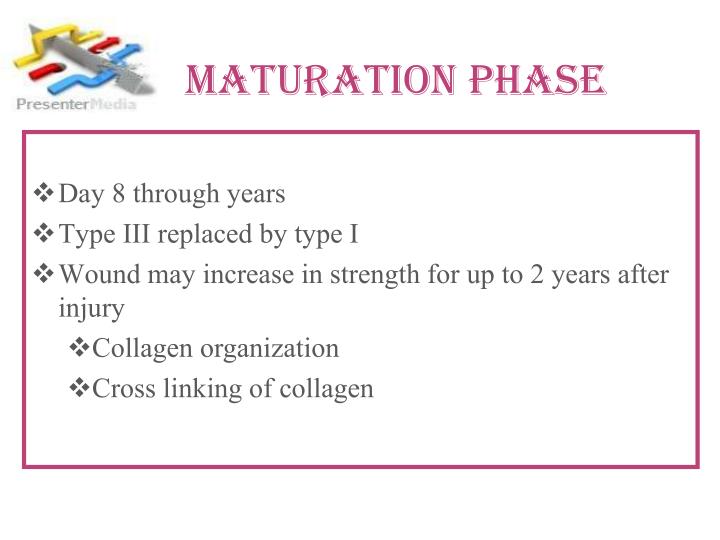 PresenterMedia

MATURATION PHASE

❖ Day 8 through years
❖ Type III replaced by type I
❖ Wound may increase in strength for up to 2 years after injury
❖ Collagen organization
❖ Cross linking of collagen